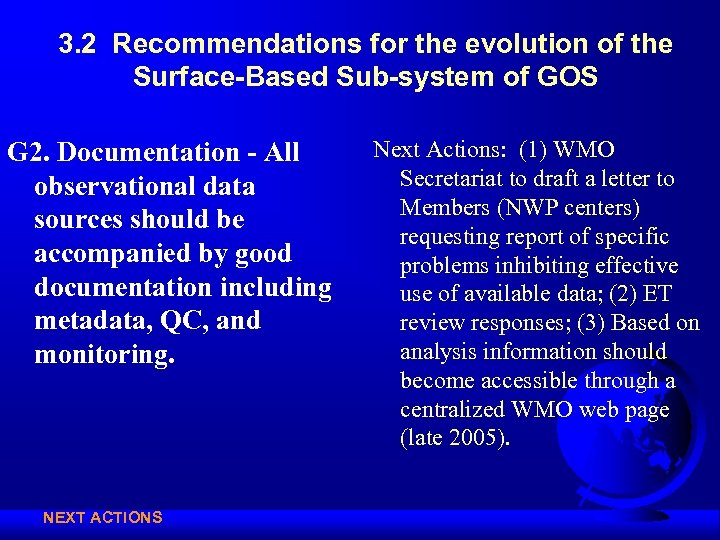 3.2 Recommendations for the evolution of the Surface-Based Sub-system of GOS

G2. Documentation - All observational data sources should be accompanied by good documentation including metadata, QC, and monitoring.

Next Actions: (1) WMO Secretariat to draft a letter to Members (NWP centers) requesting report of specific problems inhibiting effective use of available data; (2) ET review responses; (3) Based on analysis information should become accessible through a centralized WMO web page (late 2005).

NEXT ACTIONS